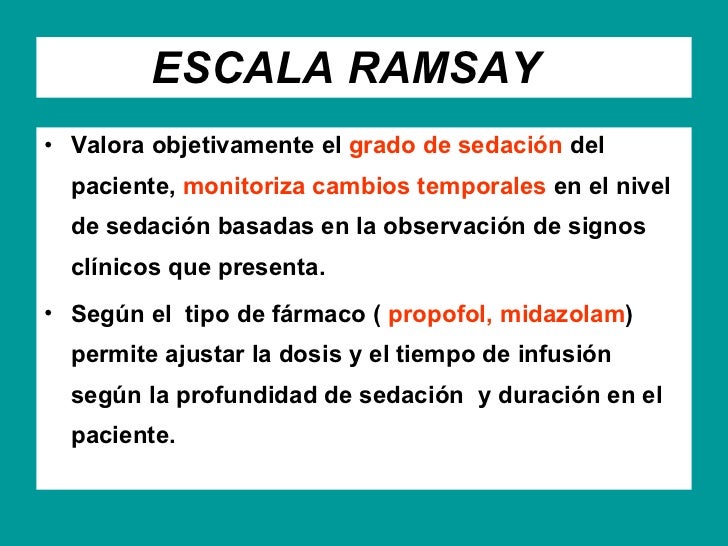 ESCALA RAMSAY

• Valora objetivamente el grado de sedación del paciente, monitoriza cambios temporales en el nivel de sedación basadas en la observación de signos clínicos que presenta.

• Según el tipo de fármaco ( propofol, midazolam) permite ajustar la dosis y el tiempo de infusión según la profundidad de sedación y duración en el paciente.